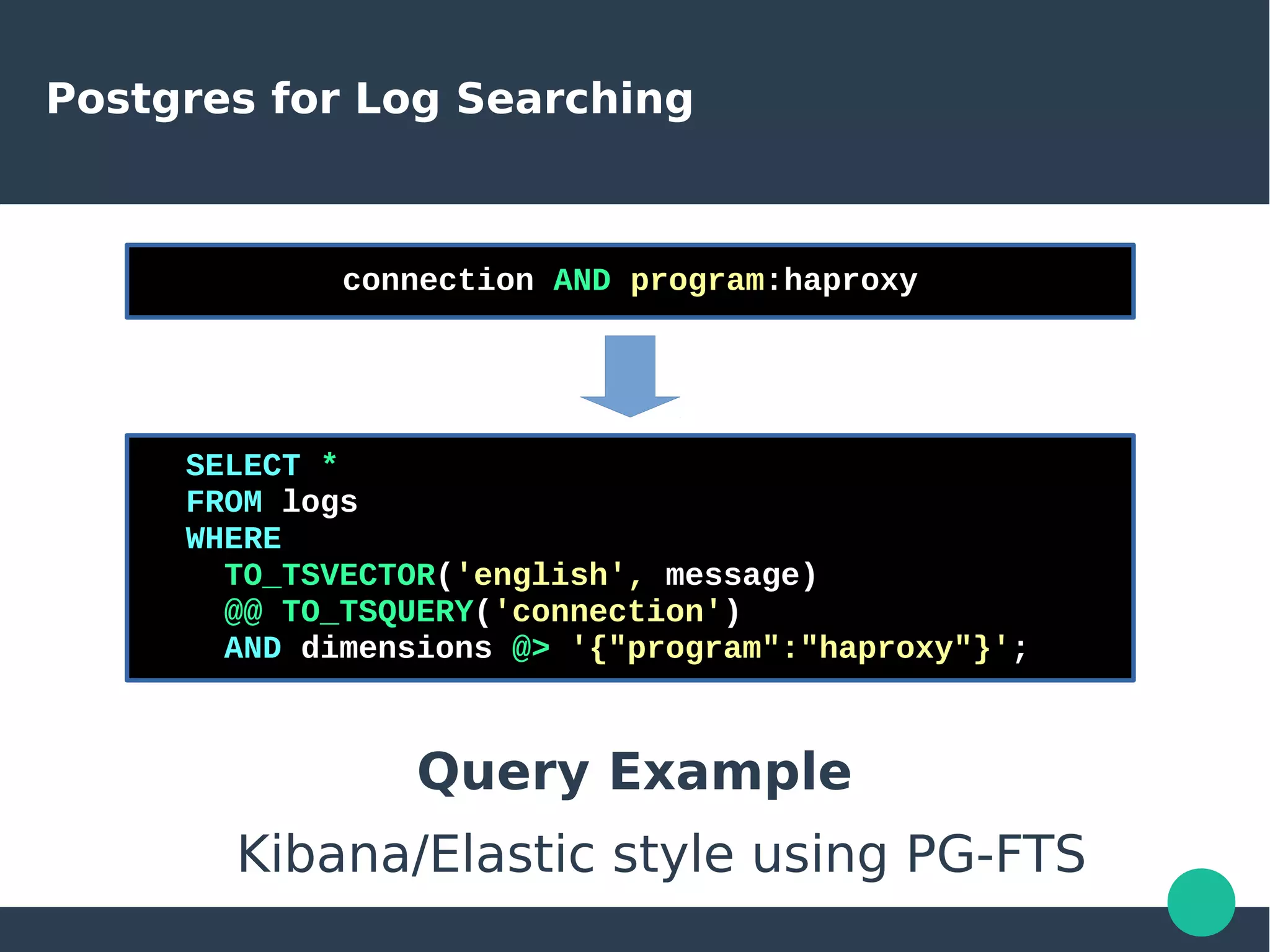 Postgres for Log Searching

connection AND program:haproxy

SELECT *
FROM logs
WHERE
  TO_TSVECTOR('english', message)
  @@ TO_TSQUERY('connection')
  AND dimensions @> '{"program":"haproxy"}';

Query Example

Kibana/Elastic style using PG-FTS